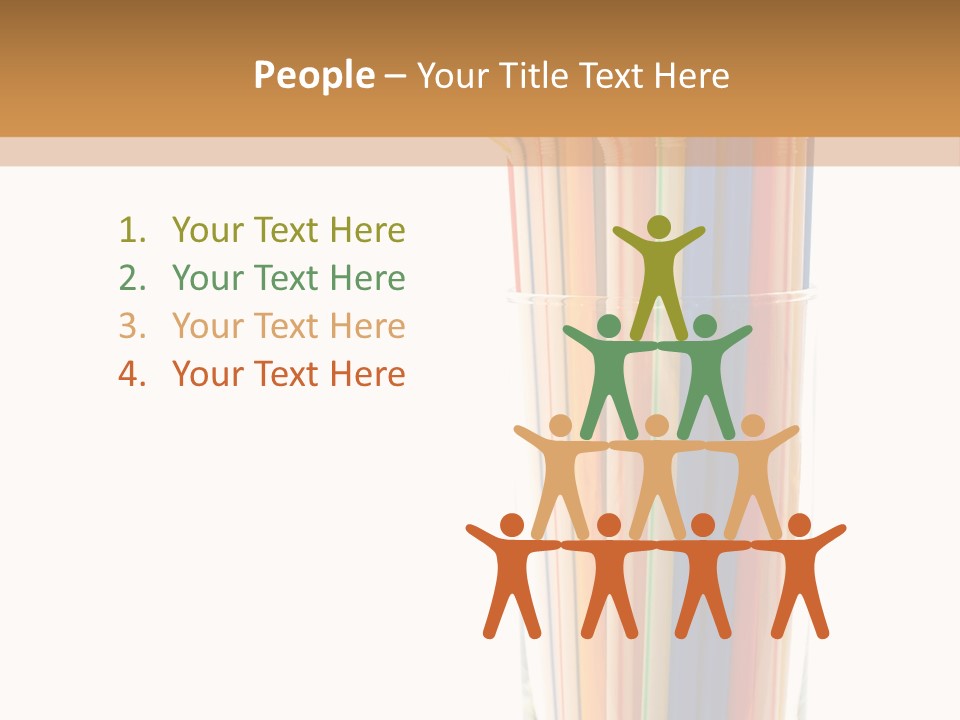 People – Your Title Text Here

1. Your Text Here
2. Your Text Here
3. Your Text Here
4. Your Text Here